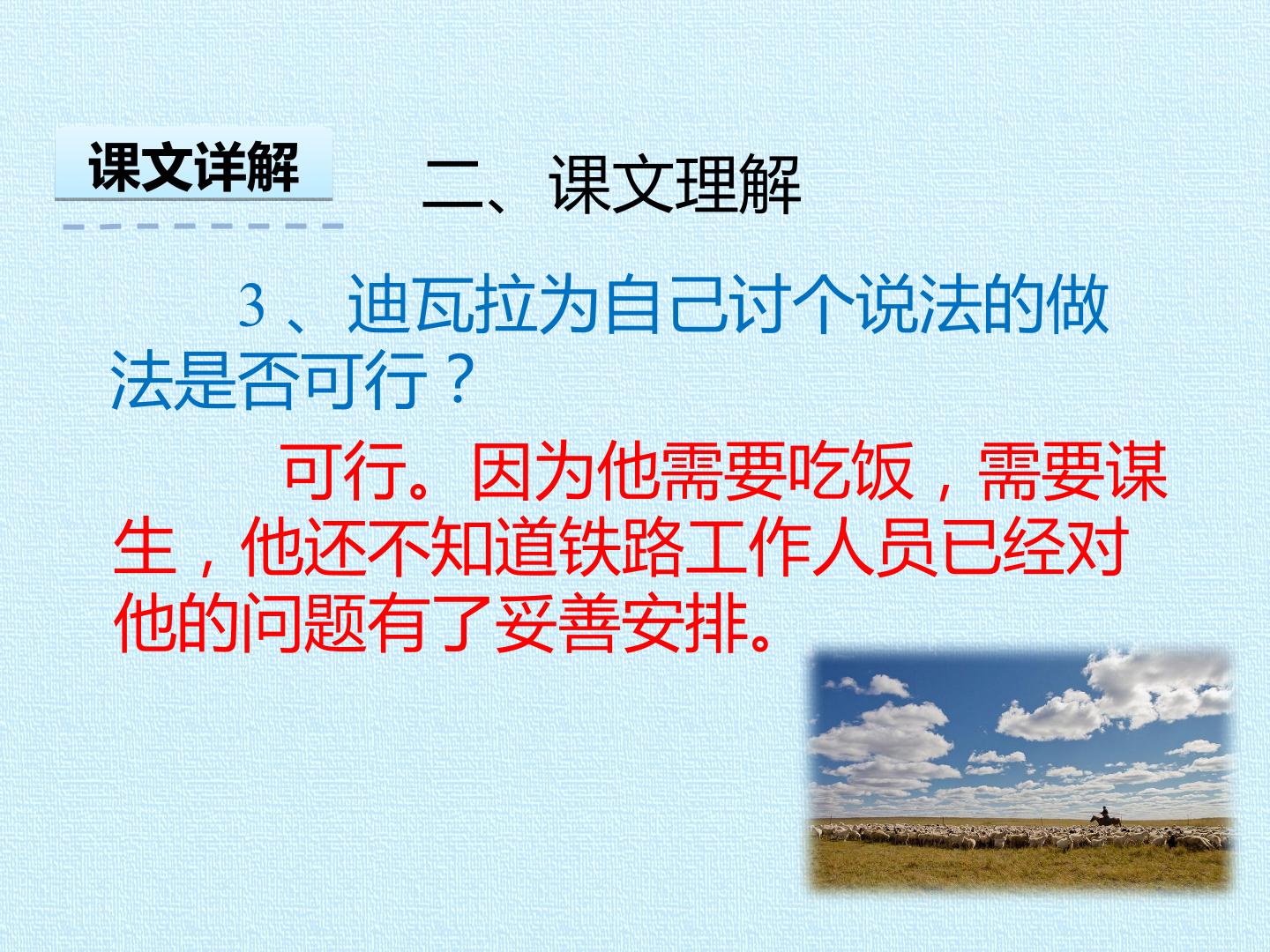 课文详解

二、课文理解

3、迪瓦拉为自己讨个说法的做法是否可行？

可行。因为他需要吃饭，需要谋生，他还不知道铁路工作人员已经对他的问题有了妥善安排。